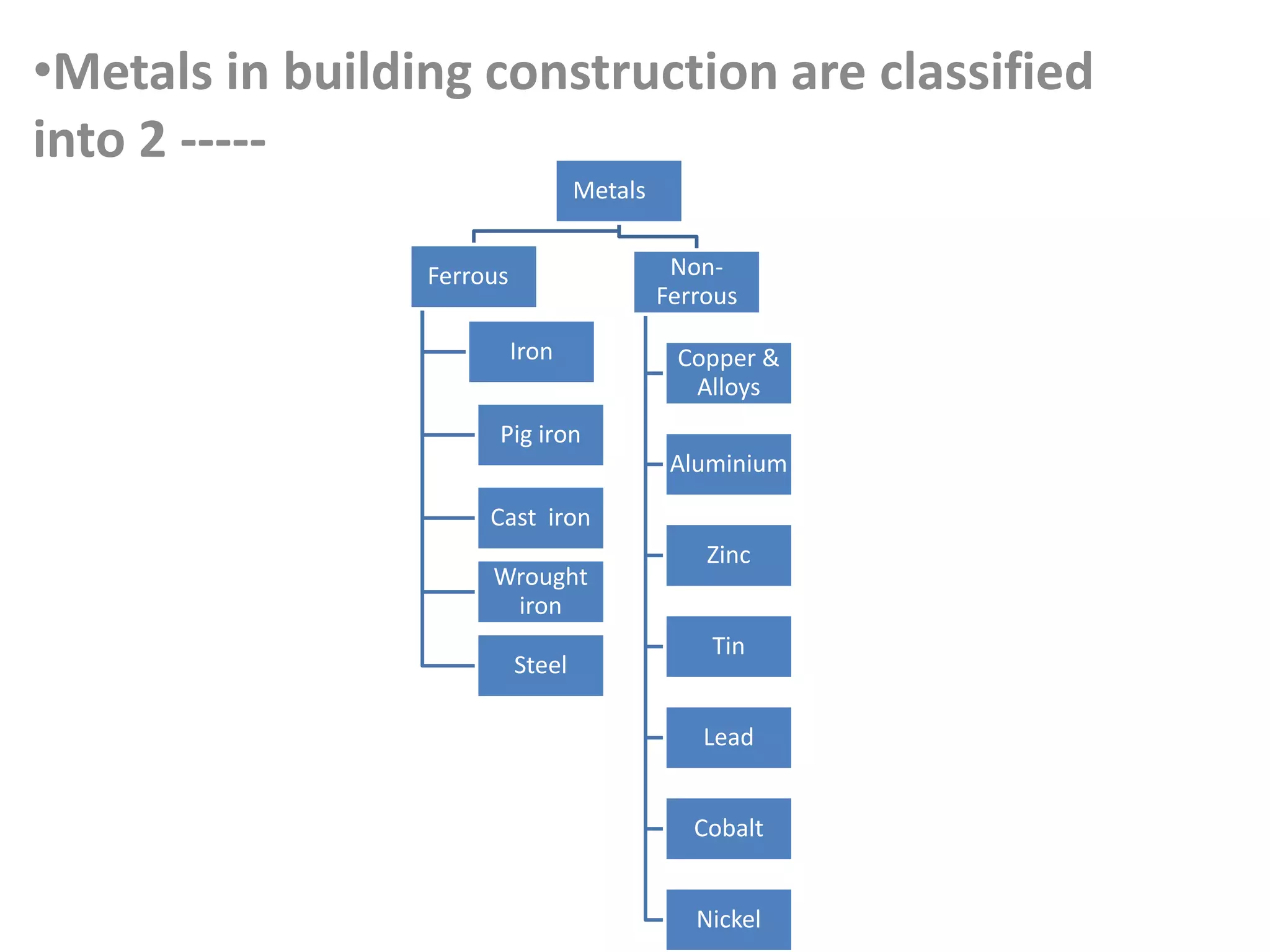 •Metals in building construction are classified into 2 -----

Metals

Ferrous

Iron

Pig iron

Cast iron

Wrought iron

Steel

Non-Ferrous

Copper & Alloys

Aluminium

Zinc

Tin

Lead

Cobalt

Nickel